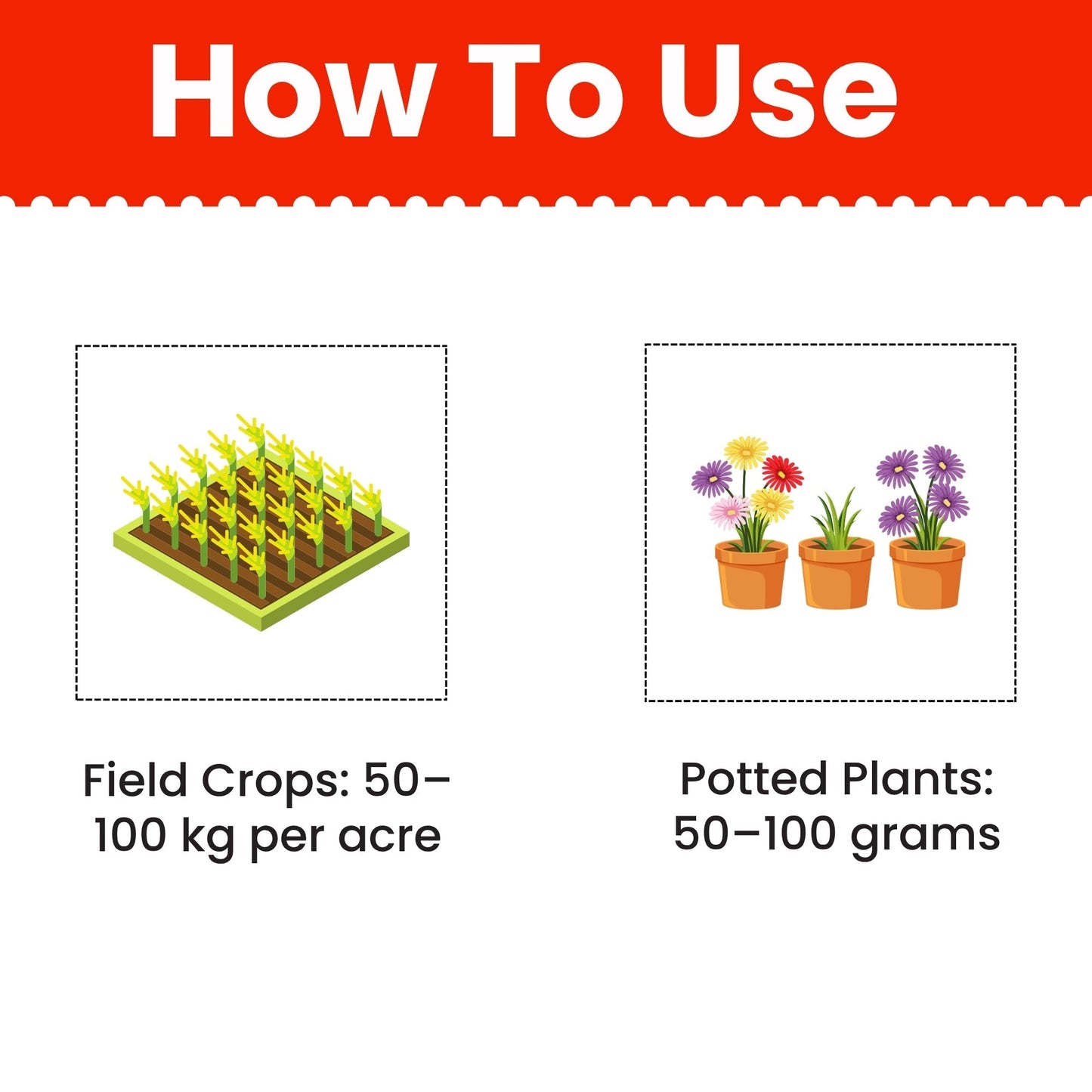 How To Use

Field Crops: 50–100 kg per acre

Potted Plants: 50–100 grams